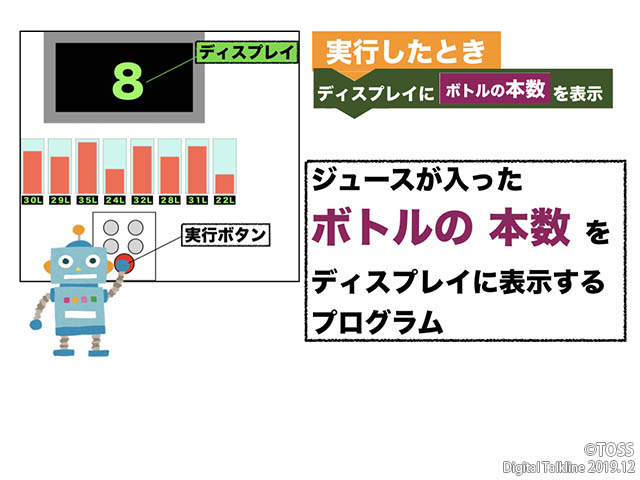 8

ディスプレイ

30L 29L 35L 24L 32L 28L 31L 22L

実行ボタン

実行したとき

ディスプレイに ボトルの本数 を表示

ジュースが入った
ボトルの 本数 を
ディスプレイに表示する
プログラム

©TOSS
Digital Talkline 2019.12